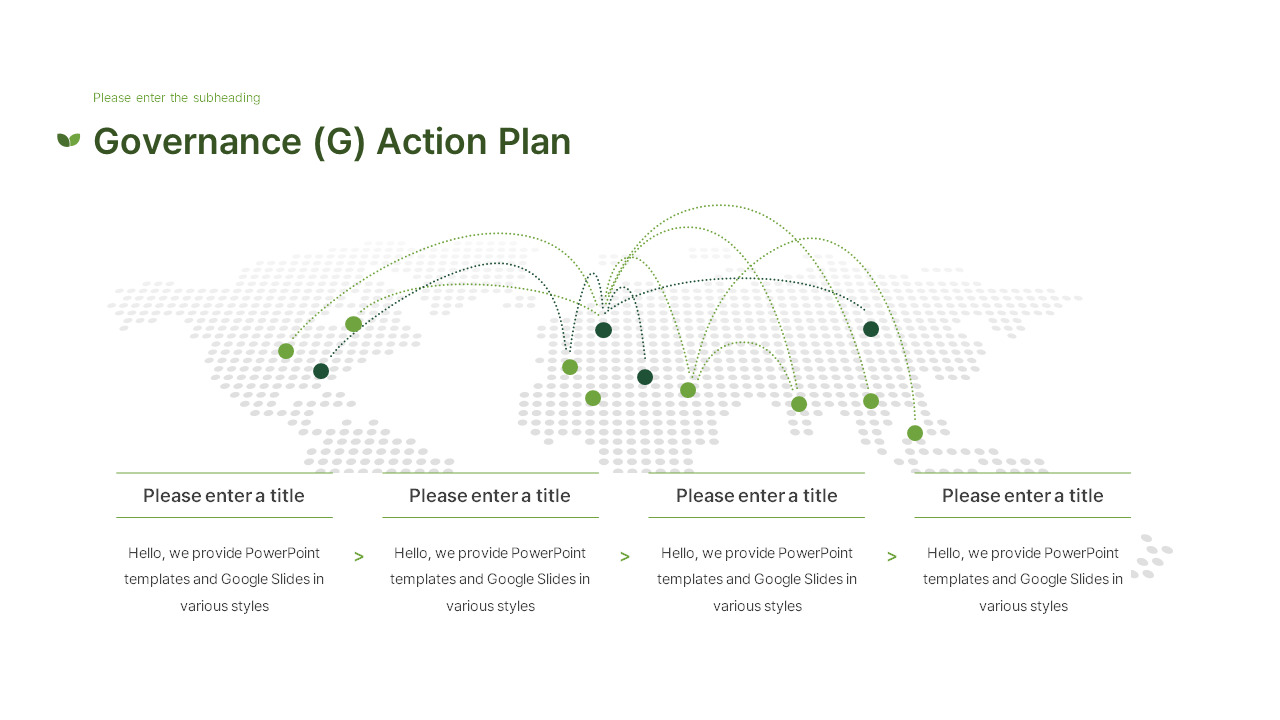 Please enter the subheading

Governance (G) Action Plan

Please enter a title

Hello, we provide PowerPoint templates and Google Slides in various styles

>

Please enter a title

Hello, we provide PowerPoint templates and Google Slides in various styles

>

Please enter a title

Hello, we provide PowerPoint templates and Google Slides in various styles

>

Please enter a title

Hello, we provide PowerPoint templates and Google Slides in various styles